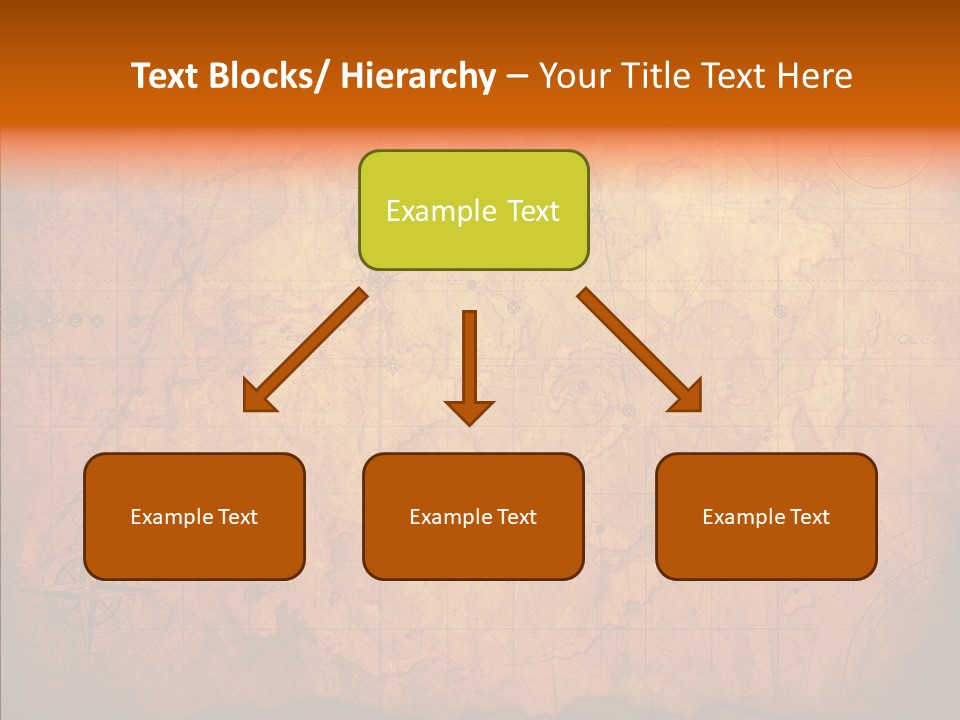 Text Blocks/ Hierarchy – Your Title Text Here

Example Text

Example Text

Example Text

Example Text